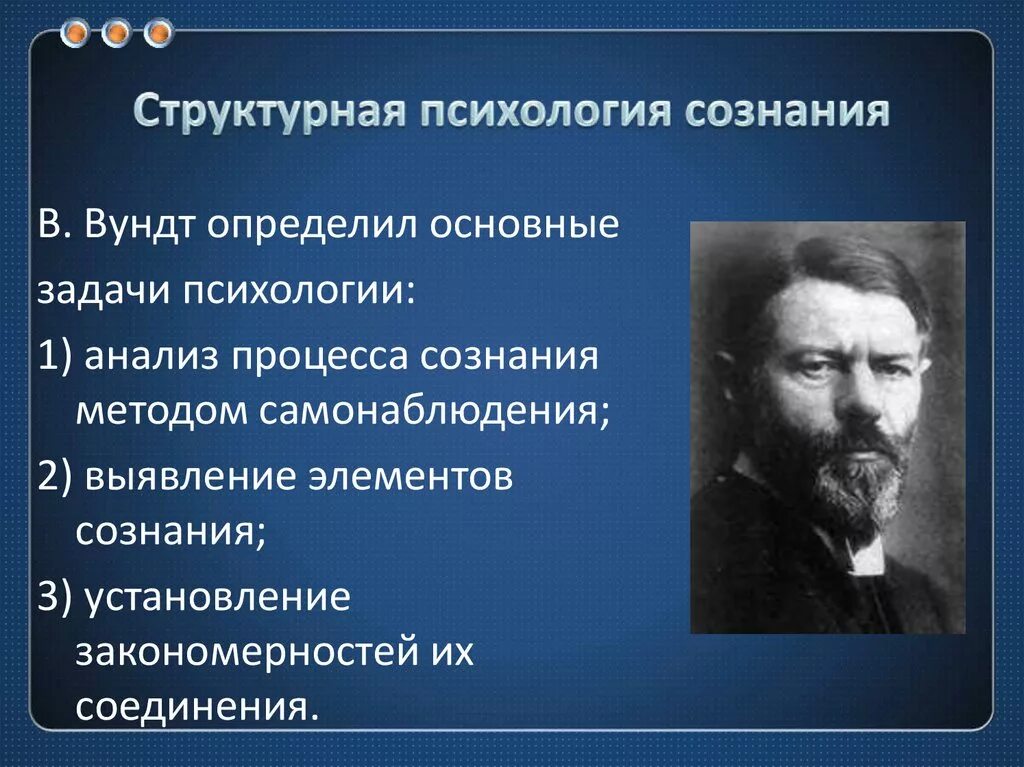 Структурная психология сознания

В. Вундт определил основные задачи психологии:

1) анализ процесса сознания методом самонаблюдения;

2) выявление элементов сознания;

3) установление закономерностей их соединения.